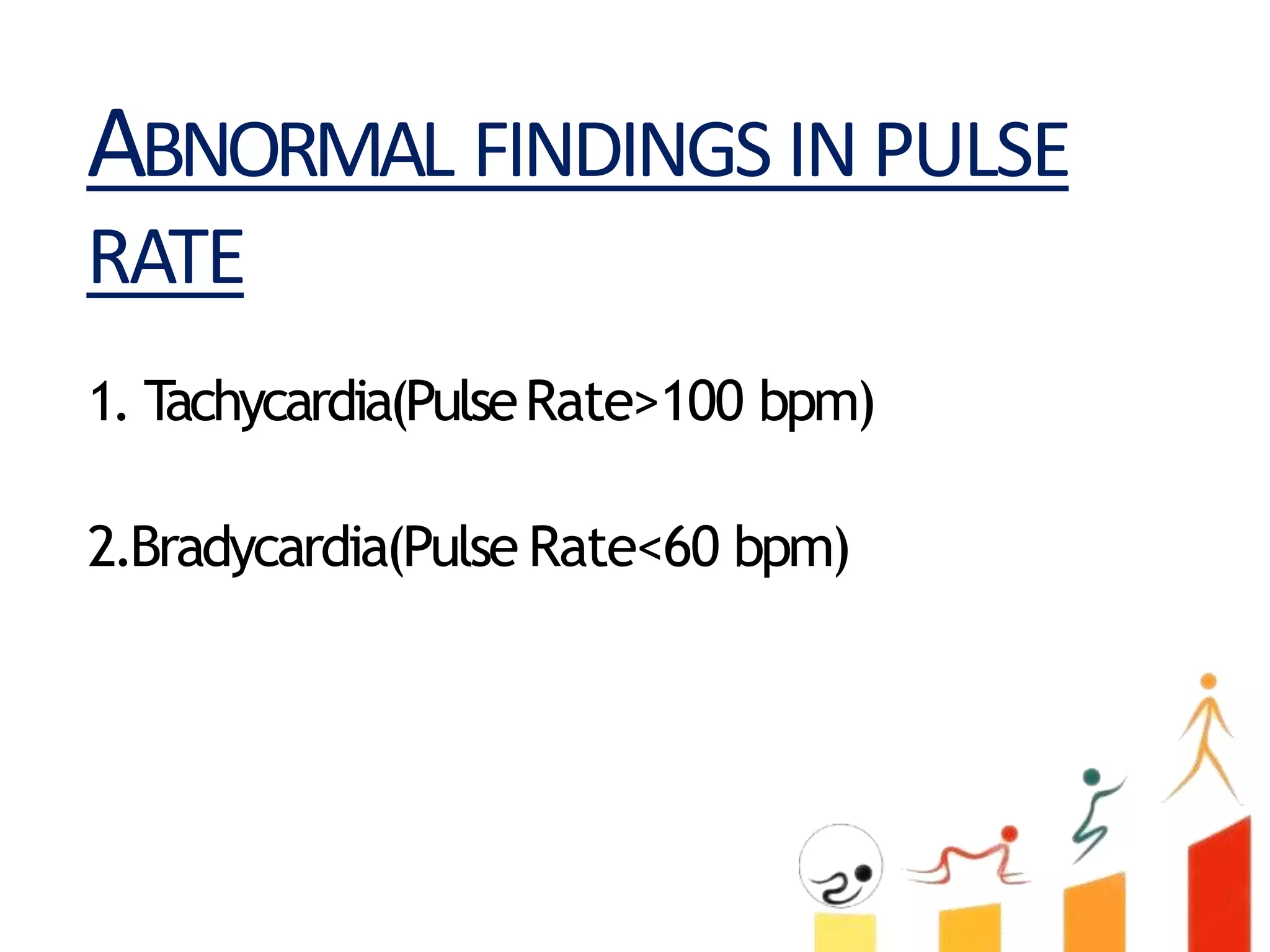 ABNORMAL FINDINGS IN PULSE RATE

1. Tachycardia(Pulse Rate>100 bpm)

2.Bradycardia(Pulse Rate<60 bpm)